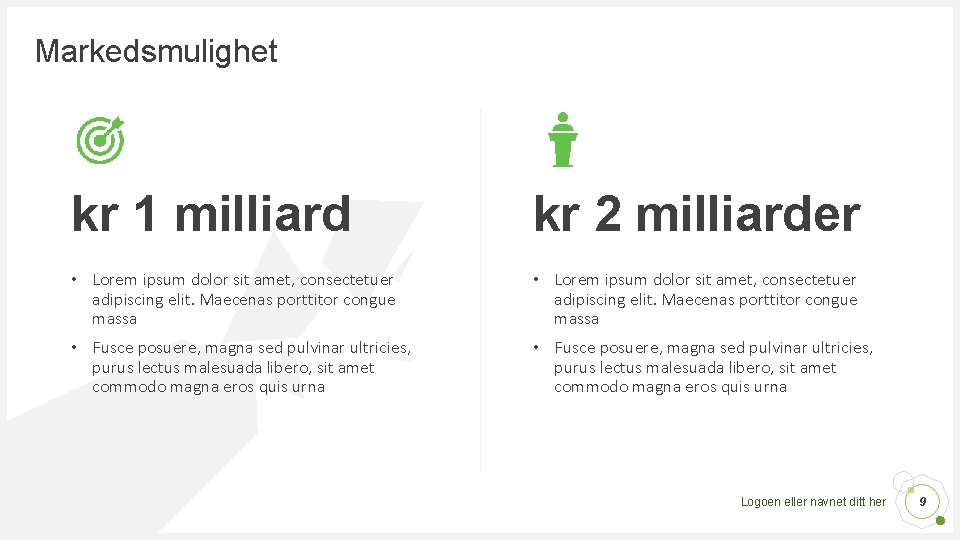 Markedsmulighet

kr 1 milliard

• Lorem ipsum dolor sit amet, consectetuer adipiscing elit. Maecenas porttitor congue massa

• Fusce posuere, magna sed pulvinar ultricies, purus lectus malesuada libero, sit amet commodo magna eros quis urna

kr 2 milliarder

• Lorem ipsum dolor sit amet, consectetuer adipiscing elit. Maecenas porttitor congue massa

• Fusce posuere, magna sed pulvinar ultricies, purus lectus malesuada libero, sit amet commodo magna eros quis urna

Logoen eller navnet ditt her

9